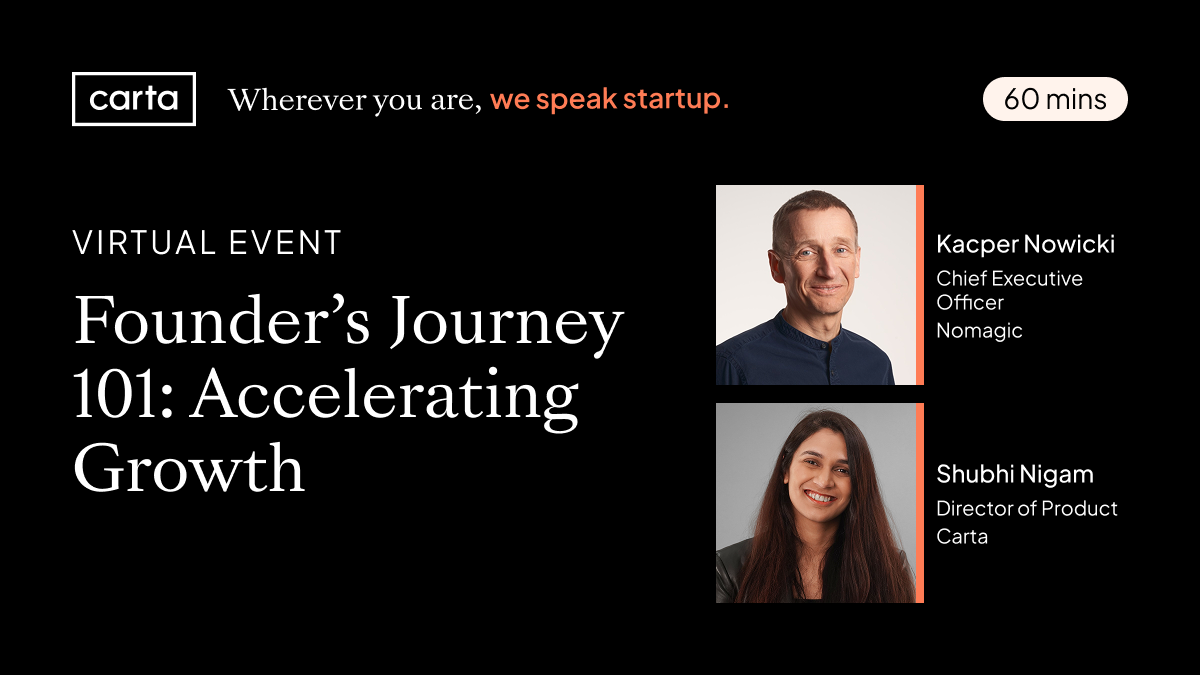 carta

Wherever you are, we speak startup.

60 mins

VIRTUAL EVENT

Founder's Journey 101: Accelerating Growth

Kacper Nowicki
Chief Executive Officer
Nomagic

Shubhi Nigam
Director of Product
Carta